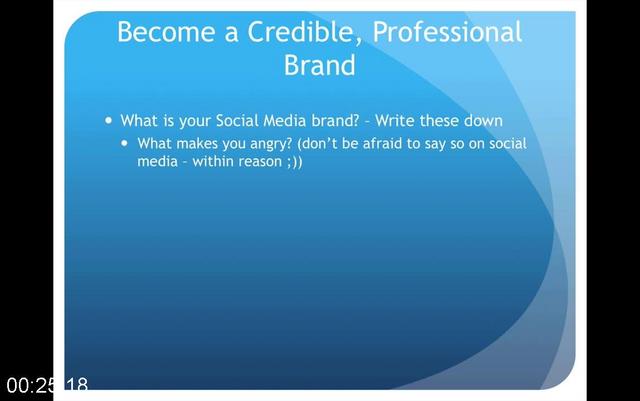 Become a Credible, Professional Brand

• What is your Social Media brand? – Write these down
 • What makes you angry? (don't be afraid to say so on social media – within reason ;))

00:25:18